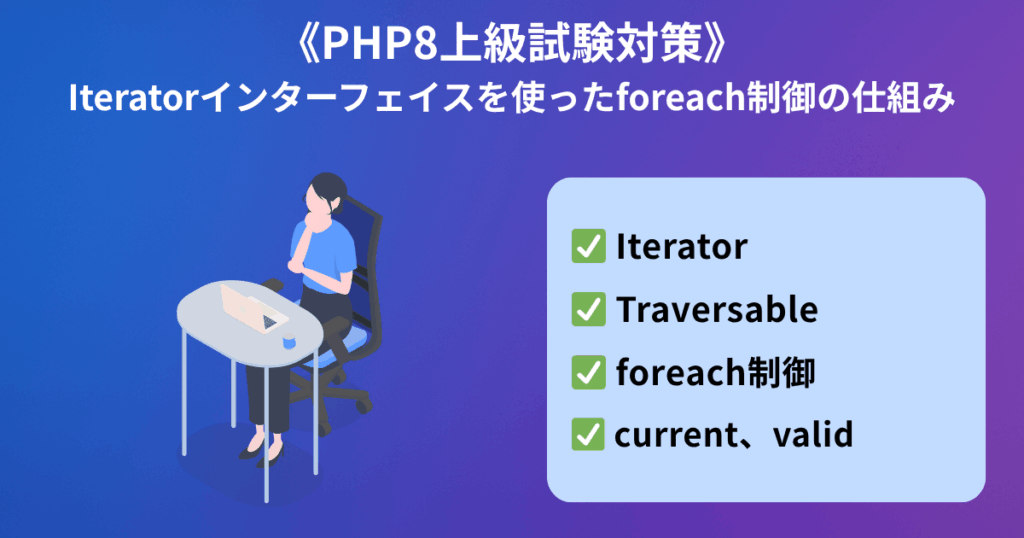 《PHP8上級試験対策》
Iteratorインターフェイスを使ったforeach制御の仕組み

✅ Iterator
✅ Traversable
✅ foreach制御
✅ current、valid